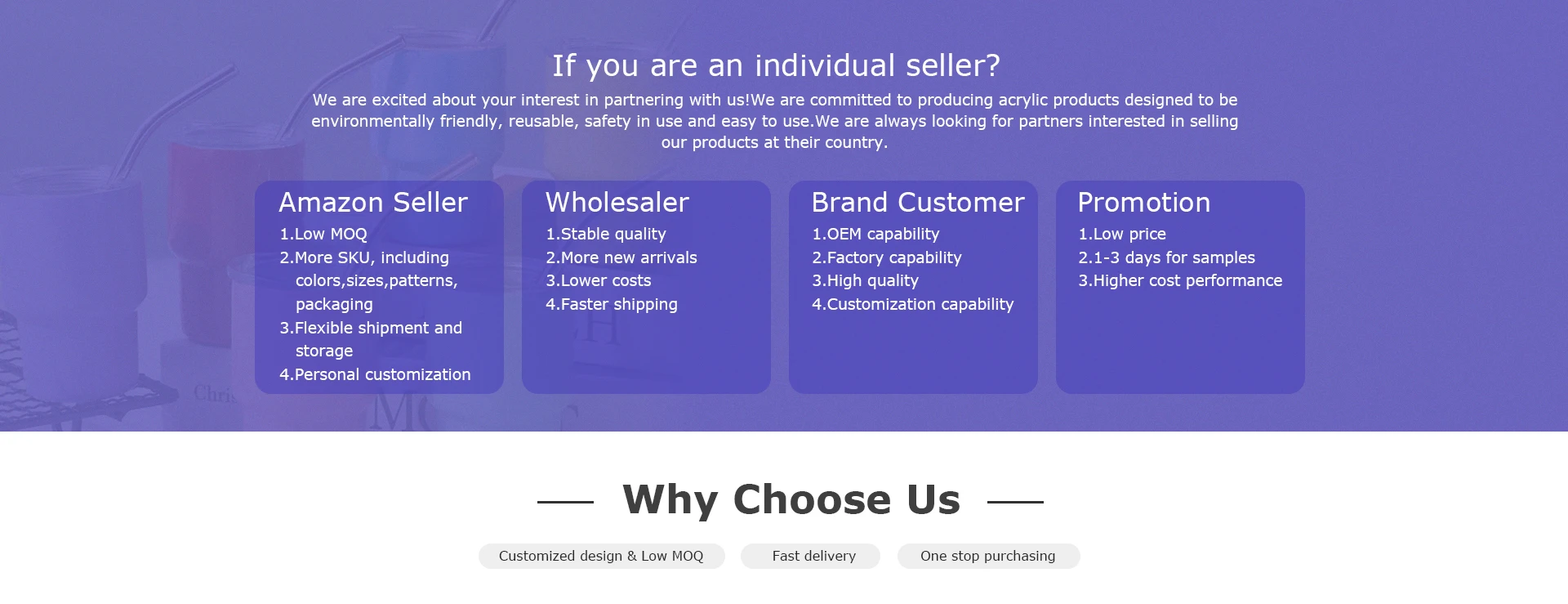 If you are an individual seller?

We are excited about your interest in partnering with us!We are committed to producing acrylic products designed to be environmentally friendly, reusable, safety in use and easy to use.We are always looking for partners interested in selling our products at their country.

Amazon Seller
1.Low MOQ
2.More SKU, including colors,sizes,patterns, packaging
3.Flexible shipment and storage
4.Personal customization

Wholesaler
1.Stable quality
2.More new arrivals
3.Lower costs
4.Faster shipping

Brand Customer
1.OEM capability
2.Factory capability
3.High quality
4.Customization capability

Promotion
1.Low price
2.1-3 days for samples
3.Higher cost performance

Why Choose Us

Customized design & Low MOQ
Fast delivery
One stop purchasing